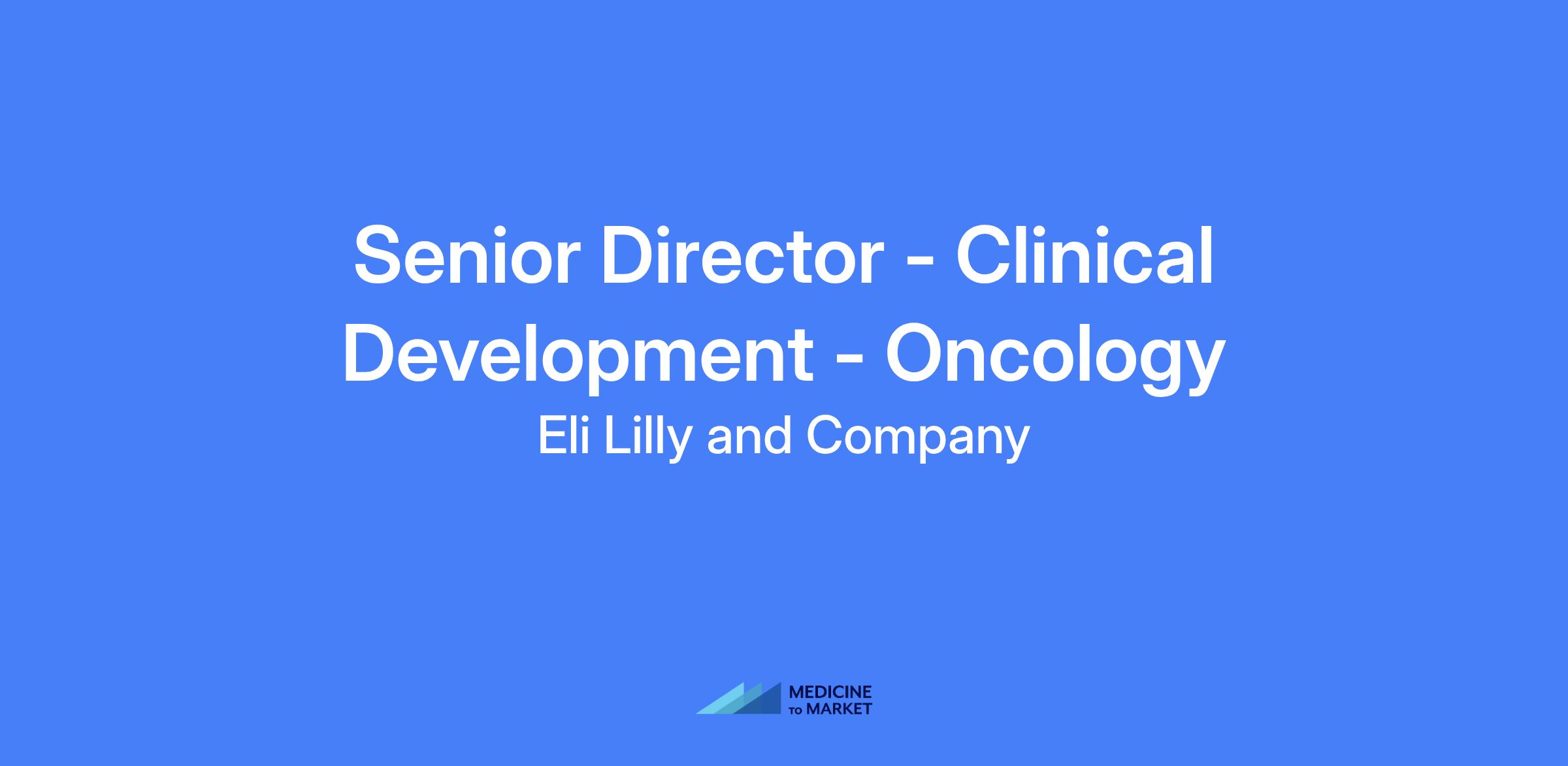 Senior Director - Clinical Development - Oncology

Eli Lilly and Company

MEDICINE
TO MARKET